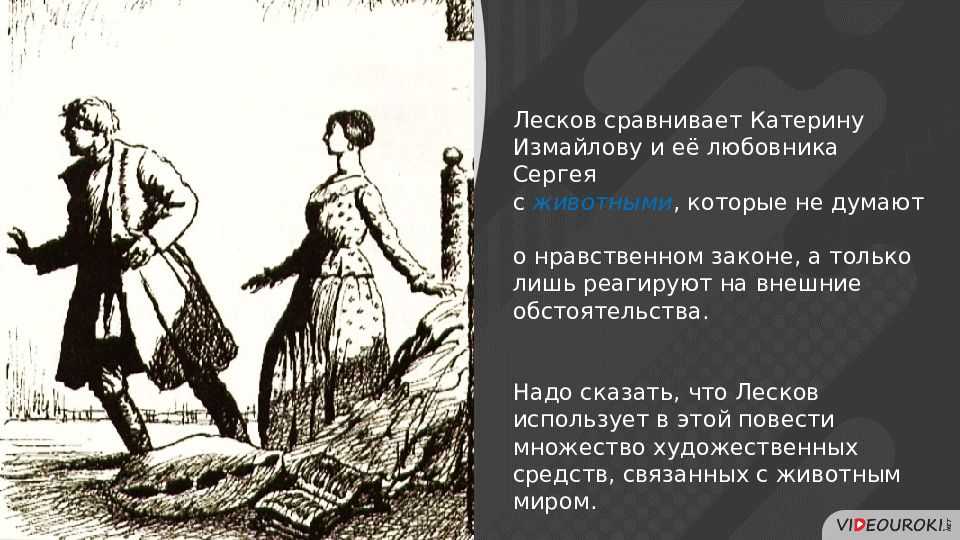 Лесков сравнивает Катерину Измайлову и её любовника Сергея с животными, которые не думают

о нравственном законе, а только лишь реагируют на внешние обстоятельства.

Надо сказать, что Лесков использует в этой повести множество художественных средств, связанных с животным миром.

VIDEOUROKI.NET